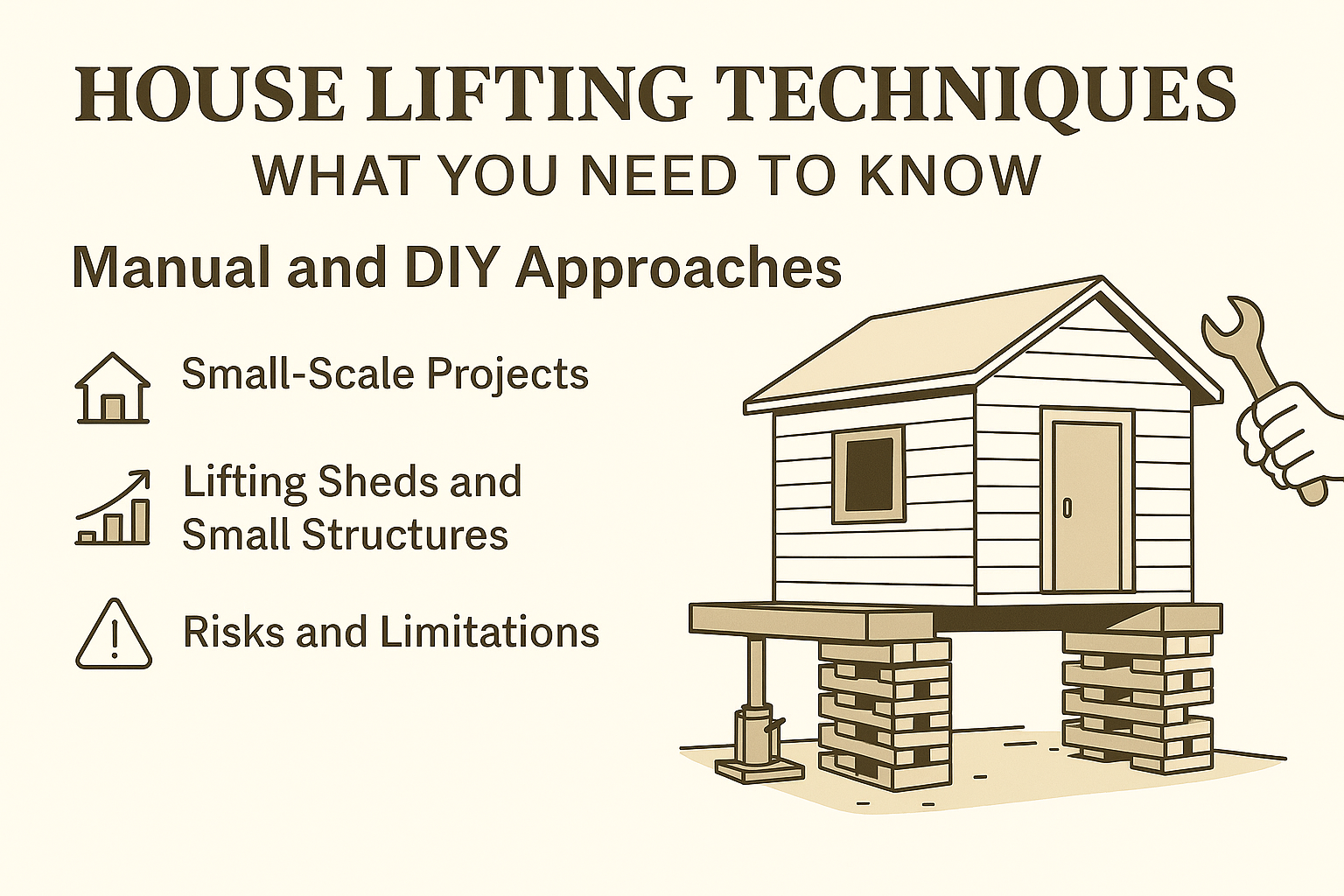 HOUSE LIFTING TECHNIQUES
WHAT YOU NEED TO KNOW

Manual and DIY Approaches

Small-Scale Projects

Lifting Sheds and Small Structures

Risks and Limitations